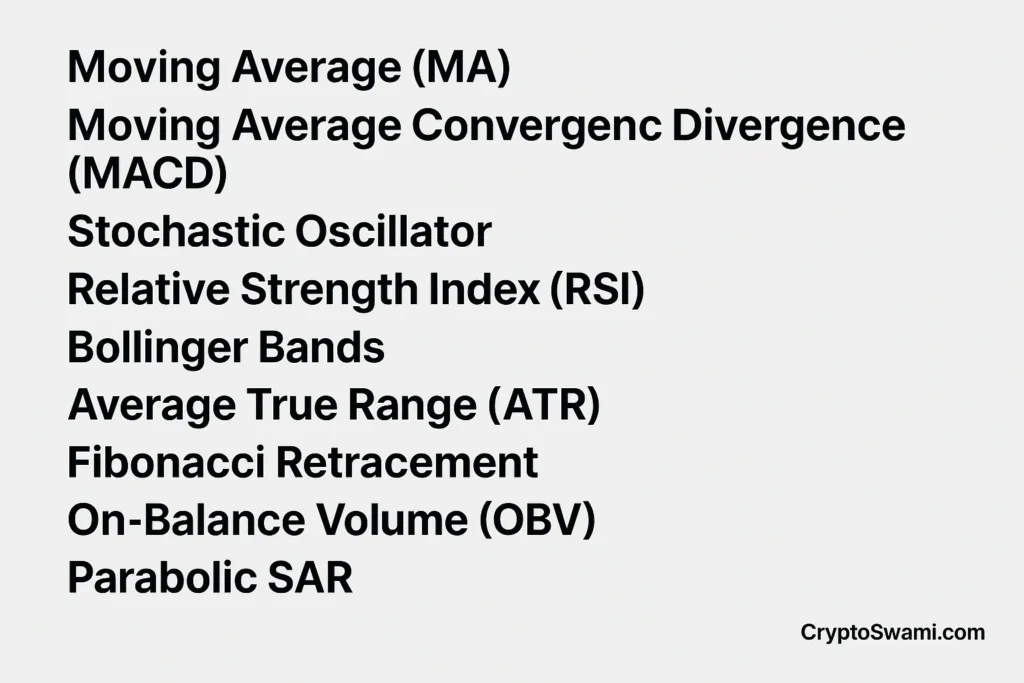 Moving Average (MA)
Moving Average Convergenc Divergence (MACD)
Stochastic Oscillator
Relative Strength Index (RSI)
Bollinger Bands
Average True Range (ATR)
Fibonacci Retracement
On-Balance Volume (OBV)
Parabolic SAR

CryptoSwami.com